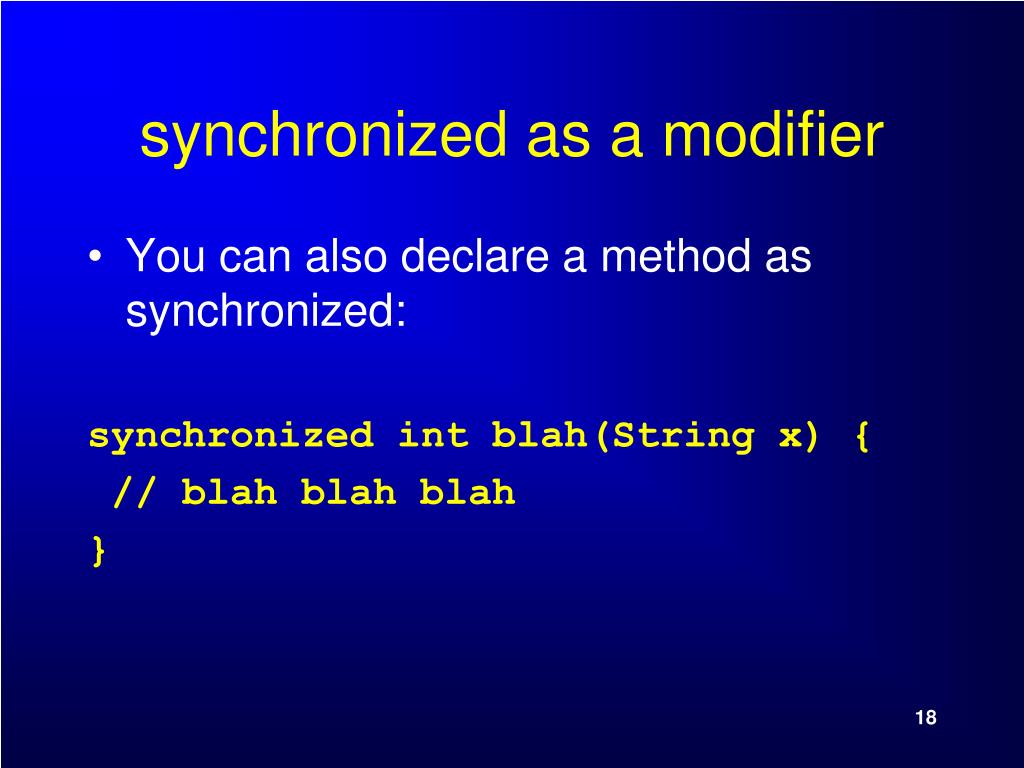 synchronized as a modifier

• You can also declare a method as synchronized:

synchronized int blah(String x) {
 // blah blah blah
}

18